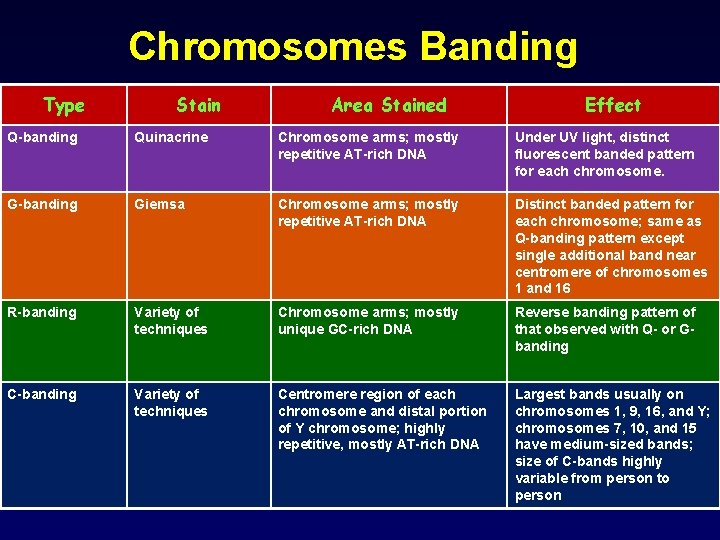 Chromosomes Banding

| Type | Stain | Area Stained | Effect |
|---|---|---|---|
| Q-banding | Quinacrine | Chromosome arms; mostly repetitive AT-rich DNA | Under UV light, distinct fluorescent banded pattern for each chromosome. |
| G-banding | Giemsa | Chromosome arms; mostly repetitive AT-rich DNA | Distinct banded pattern for each chromosome; same as Q-banding pattern except single additional band near centromere of chromosomes 1 and 16 |
| R-banding | Variety of techniques | Chromosome arms; mostly unique GC-rich DNA | Reverse banding pattern of that observed with Q- or G-banding |
| C-banding | Variety of techniques | Centromere region of each chromosome and distal portion of Y chromosome; highly repetitive, mostly AT-rich DNA | Largest bands usually on chromosomes 1, 9, 16, and Y; chromosomes 7, 10, and 15 have medium-sized bands; size of C-bands highly variable from person to person |